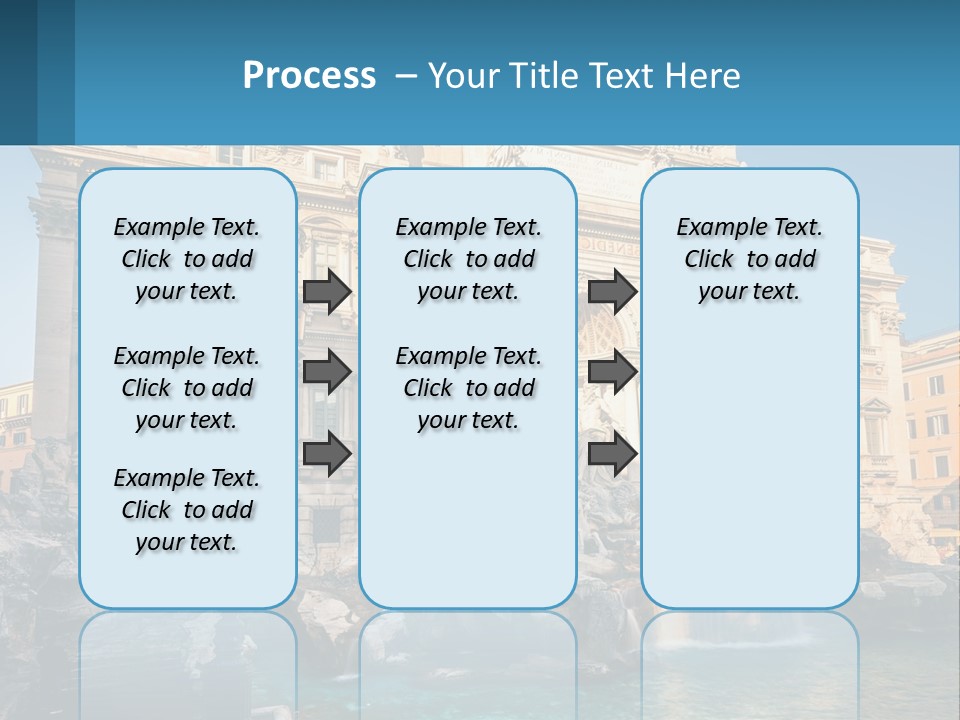 Process – Your Title Text Here

Example Text. Click to add your text.

Example Text. Click to add your text.

Example Text. Click to add your text.

Example Text. Click to add your text.

Example Text. Click to add your text.

Example Text. Click to add your text.